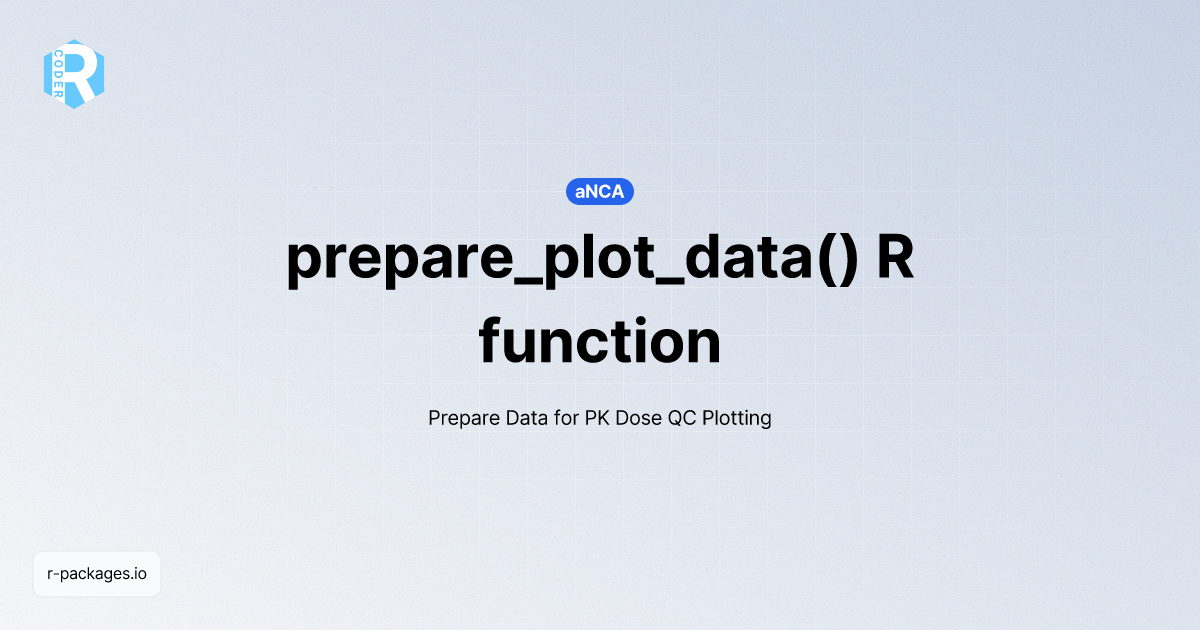 R
CODER

aNCA

prepare_plot_data() R function

Prepare Data for PK Dose QC Plotting

r-packages.io